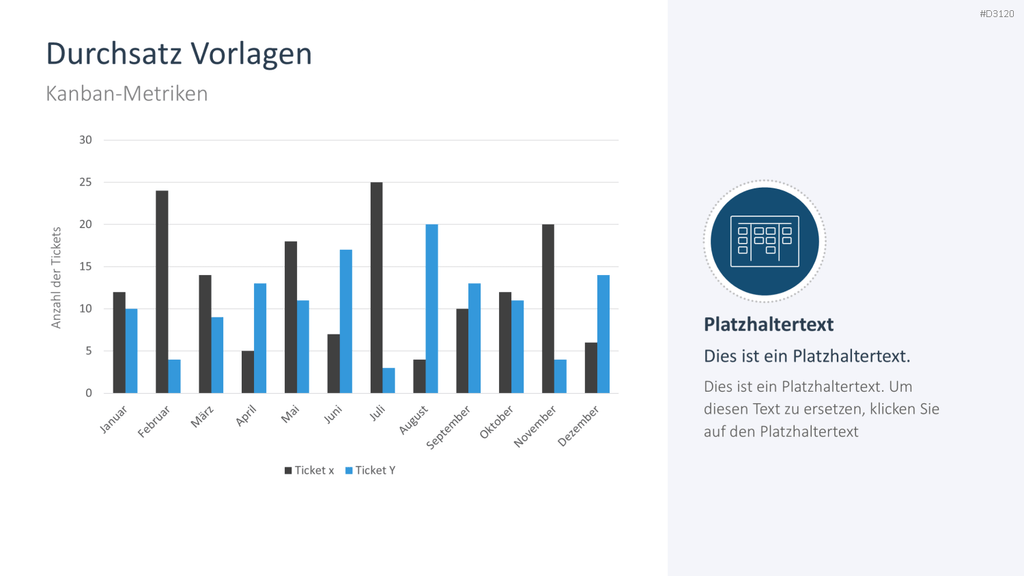 #D3120

Durchsatz Vorlagen

Kanban-Metriken

Anzahl der Tickets

30
25
20
15
10
5
0

Januar
Februar
März
April
Mai
Juni
Juli
August
September
Oktober
November
Dezember

Ticket x
Ticket Y

Platzhaltertext

Dies ist ein Platzhaltertext.

Dies ist ein Platzhaltertext. Um diesen Text zu ersetzen, klicken Sie auf den Platzhaltertext